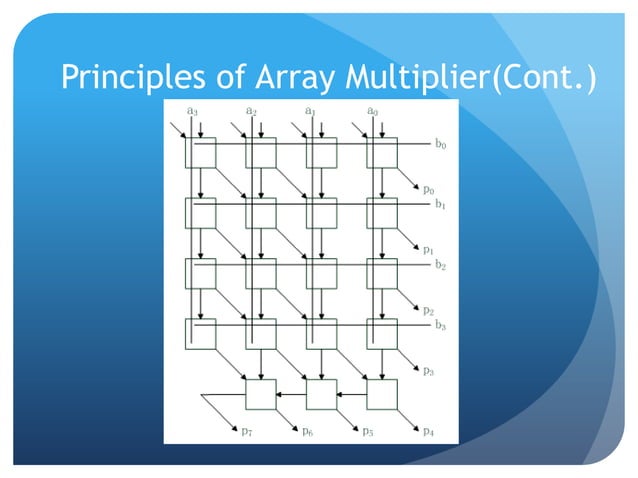 Principles of Array Multiplier(Cont.)

$a_3$ $a_2$ $a_1$ $a_0$

$b_0$

$p_0$

$b_1$

$p_1$

$b_2$

$p_2$

$b_3$

$p_3$

$p_7$ $p_6$ $p_5$ $p_4$